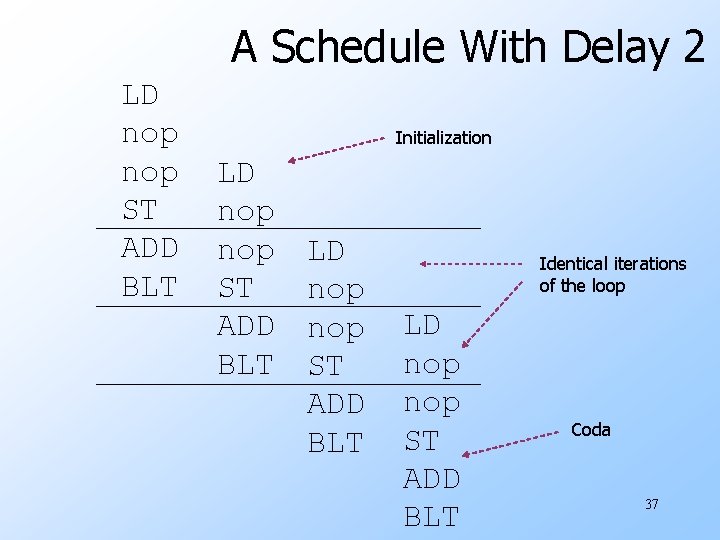 A Schedule With Delay 2

| | | | |
|---|---|---|---|
| LD | | | |
| nop | | | |
| nop | LD | | |
| ST | nop | | |
| ADD | nop | LD | |
| BLT | ST | nop | |
| | ADD | nop | LD |
| | BLT | ST | nop |
| | | ADD | nop |
| | | BLT | ST |
| | | | ADD |
| | | | BLT |

Initialization

Identical iterations of the loop

Coda

37